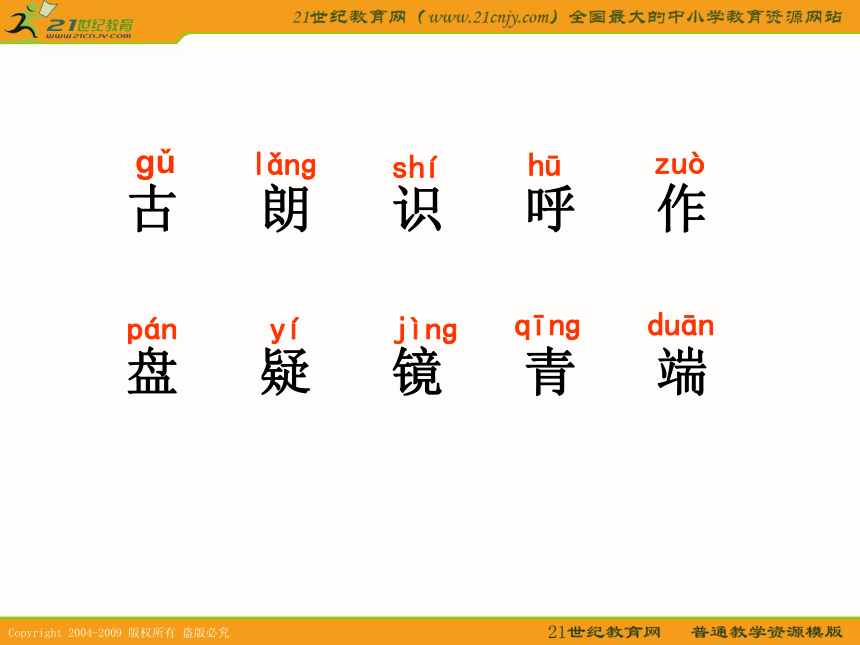 21世纪教育
www.21cnjy.com

21世纪教育网（www.21cnjy.com）全国最大的中小学教育资源网站

gǔ lǎng shí hū zuò
古 朗 识 呼 作

pán yí jìng qīng duān
盘 疑 镜 青 端

Copyright 2004-2009 版权所有 盗版必究

21世纪教育网 普通教学资源模版